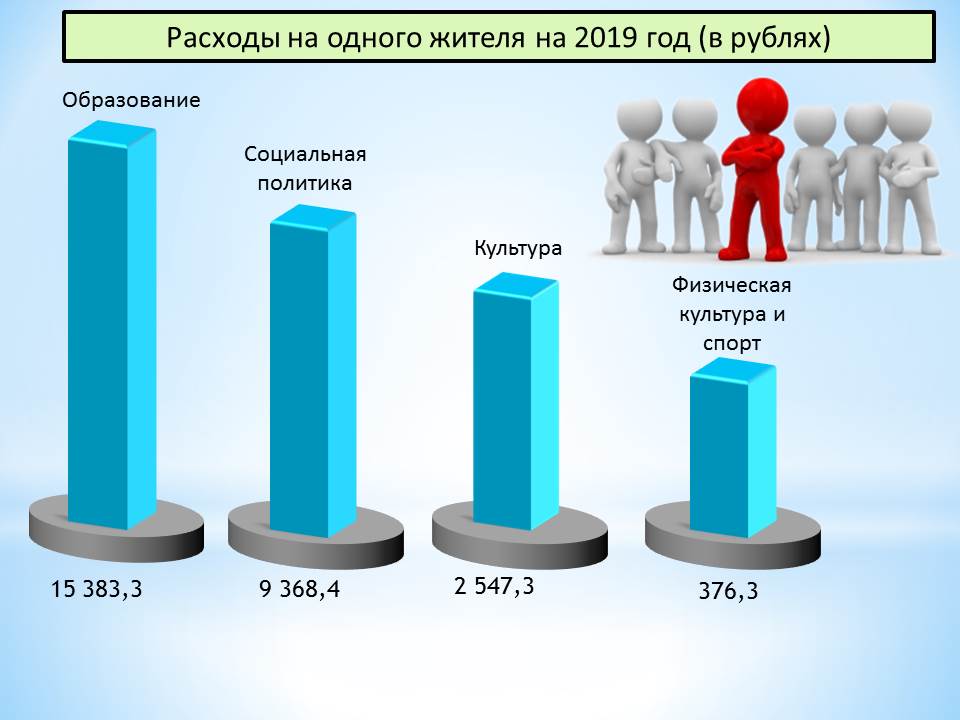 Расходы на одного жителя на 2019 год (в рублях)

Образование

Социальная политика

Культура

Физическая культура и спорт

15 383,3

9 368,4

2 547,3

376,3